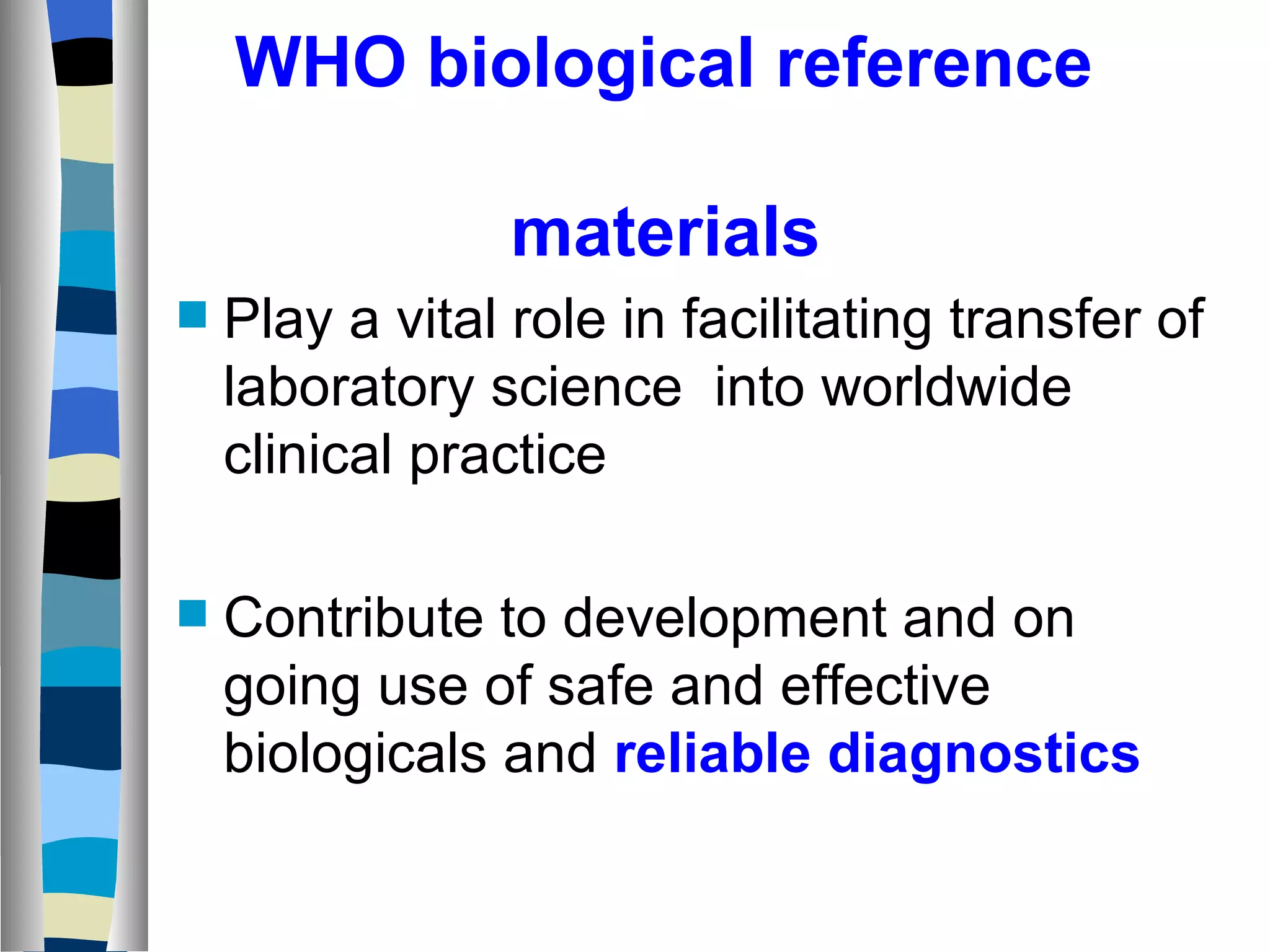 WHO biological reference

materials

Play a vital role in facilitating transfer of laboratory science into worldwide clinical practice

Contribute to development and on going use of safe and effective biologicals and reliable diagnostics